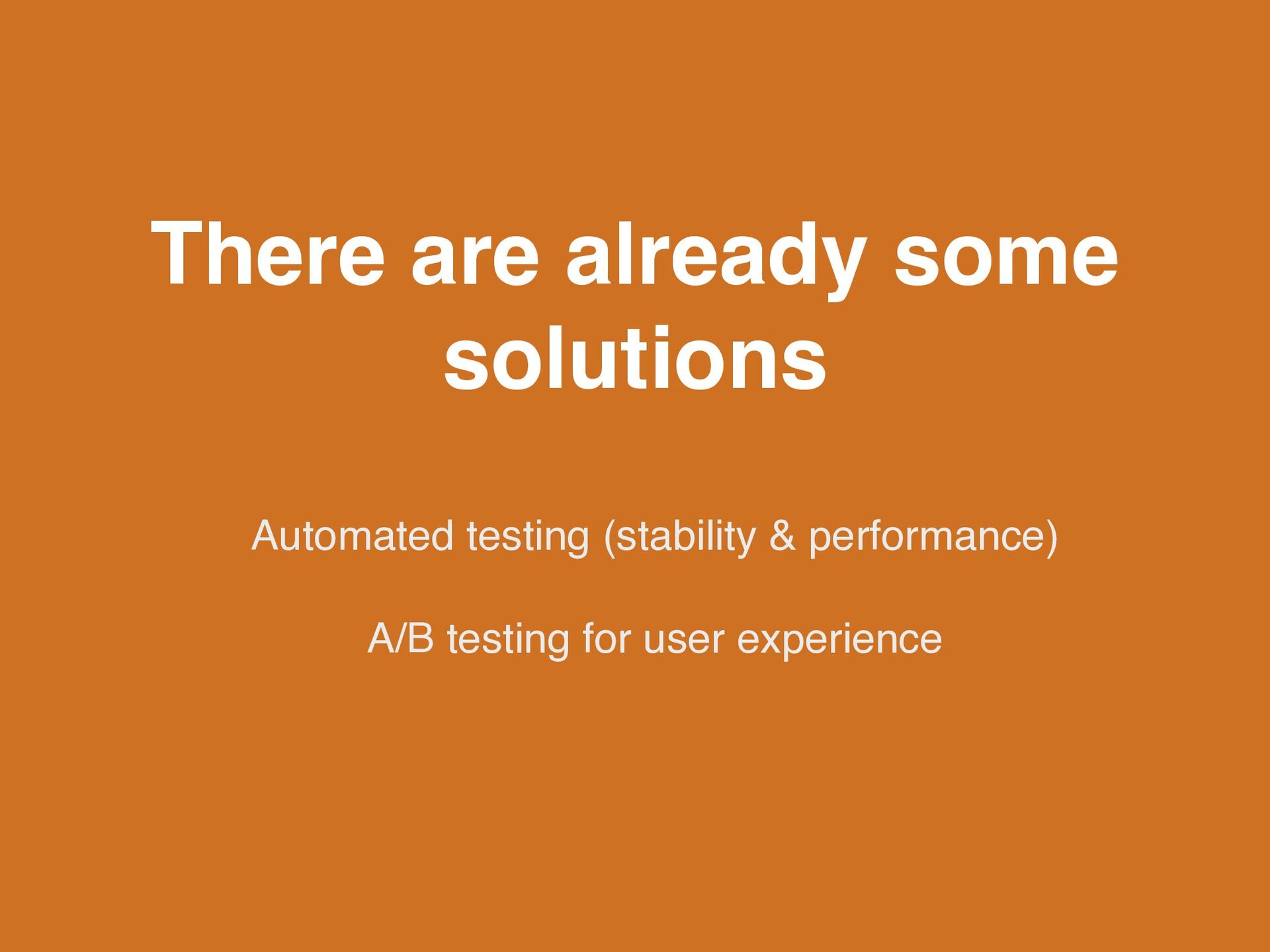 There are already some solutions

Automated testing (stability & performance)

A/B testing for user experience